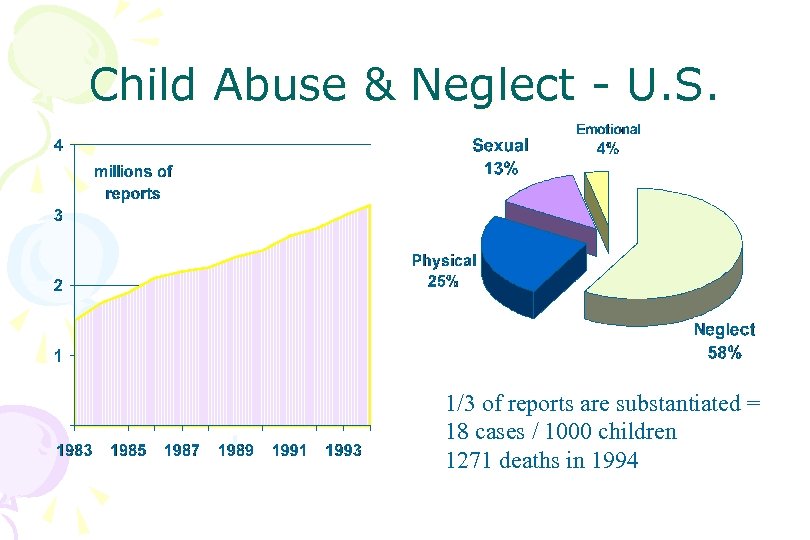 Child Abuse & Neglect - U.S.

4
3
2
1
millions of reports
1983 1985 1987 1989 1991 1993

Sexual 13%
Emotional 4%
Physical 25%
Neglect 58%

1/3 of reports are substantiated =
18 cases / 1000 children
1271 deaths in 1994